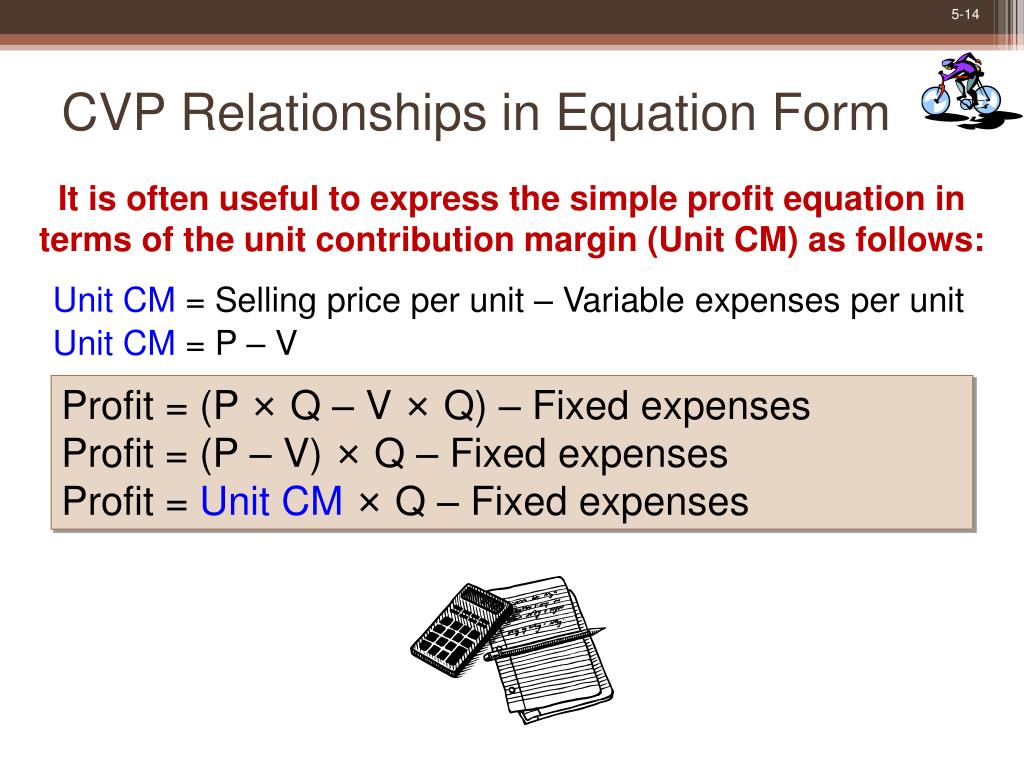 5-14

CVP Relationships in Equation Form

It is often useful to express the simple profit equation in terms of the unit contribution margin (Unit CM) as follows:

Unit CM = Selling price per unit – Variable expenses per unit
Unit CM = P – V

Profit = (P × Q – V × Q) – Fixed expenses
Profit = (P – V) × Q – Fixed expenses
Profit = Unit CM × Q – Fixed expenses